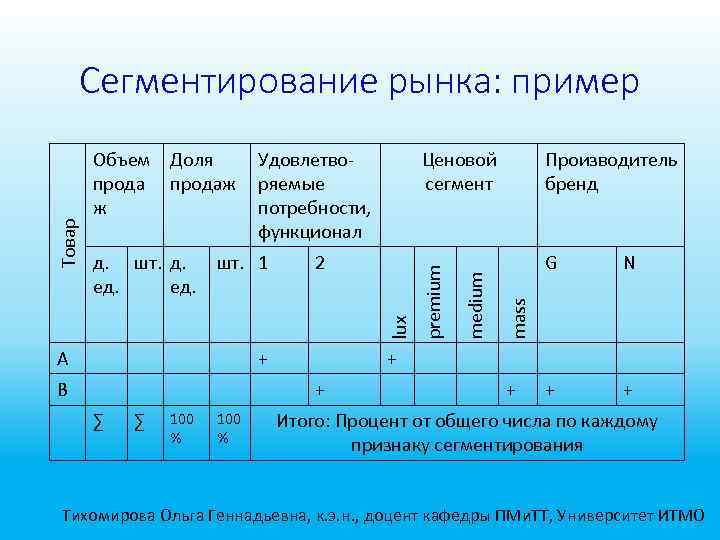 Сегментирование рынка: пример

| Товар | Объем продаж | | Доля продаж | | Удовлетворяемые потребности, функционал | | Ценовой сегмент | | | | Производитель бренд | |
|---|---|---|---|---|---|---|---|---|---|---|---|---|
| | д. ед. | шт. | д. ед. | шт. | 1 | 2 | lux | premium | medium | mass | G | N |
| A | | | | | + | | + | | | | | |
| B | | | | | | + | | | | + | + | + |
| | ∑ | ∑ | 100 % | 100 % | Итого: Процент от общего числа по каждому признаку сегментирования | | | | | | | |

Тихомирова Ольга Геннадьевна, к.э.н., доцент кафедры ПМиТТ, Университет ИТМО